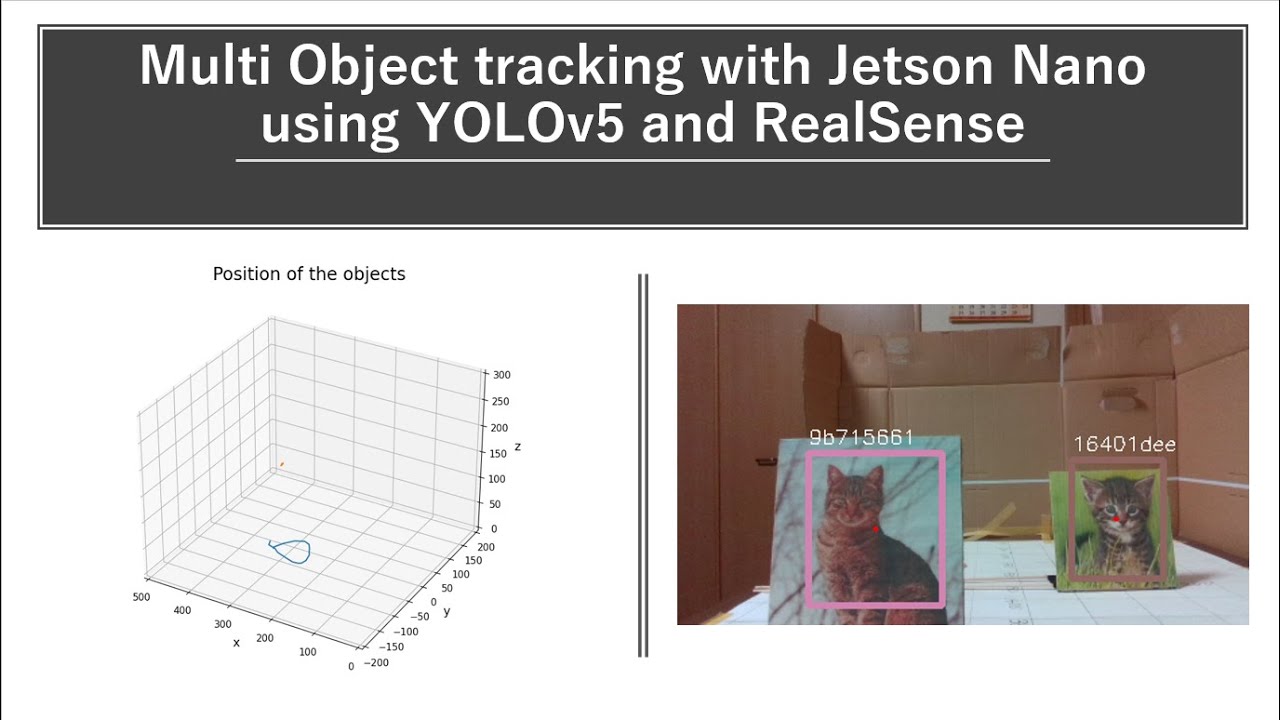 Multi Object tracking with Jetson Nano using YOLOv5 and RealSense

Position of the objects

300
250
200
150
100
50
0
z

200
150
100
50
0
−50
−100
−150
−200
y

500
400
300
200
100
0
x

9b715661

16401dee